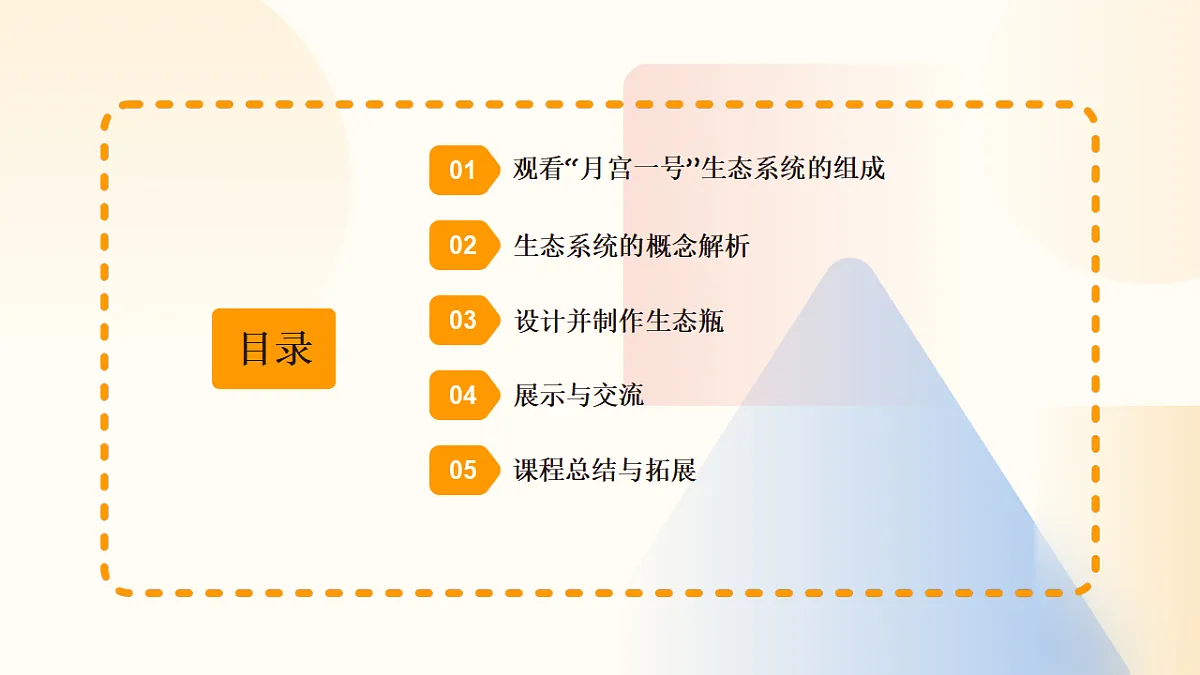 目录

01 观看“月宫一号”生态系统的组成

02 生态系统的概念解析

03 设计并制作生态瓶

04 展示与交流

05 课程总结与拓展